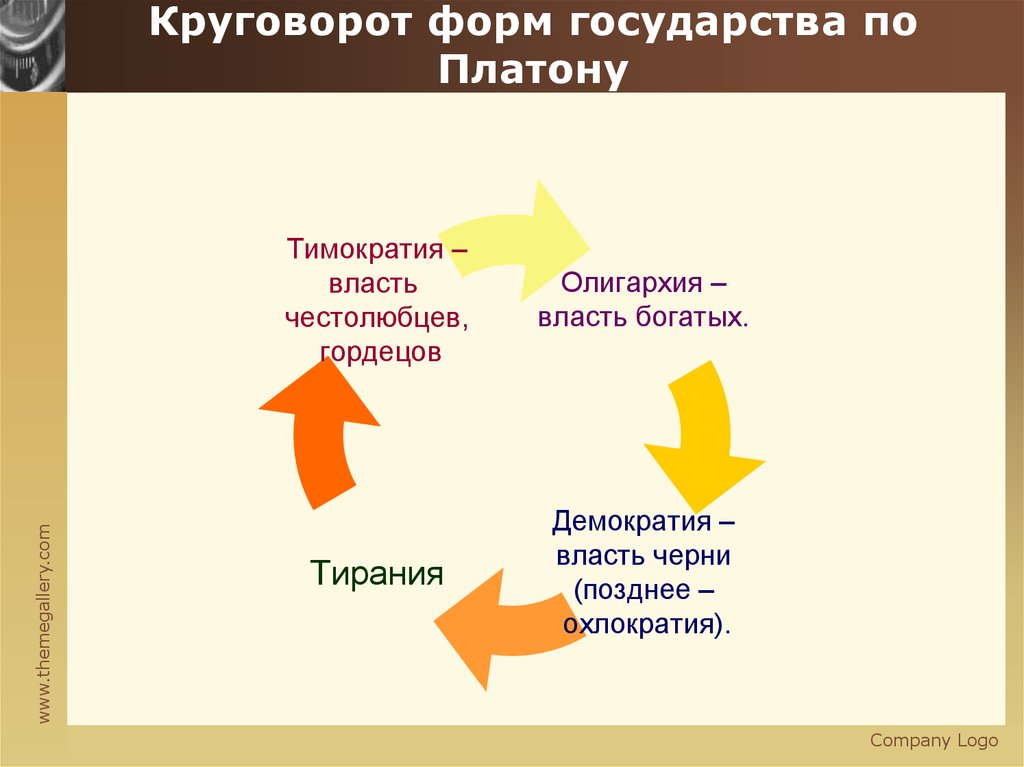 Круговорот форм государства по Платону

Тимократия – власть честолюбцев, гордецов

Олигархия – власть богатых.

Демократия – власть черни (позднее – охлократия).

Тирания

www.themegallery.com

Company Logo